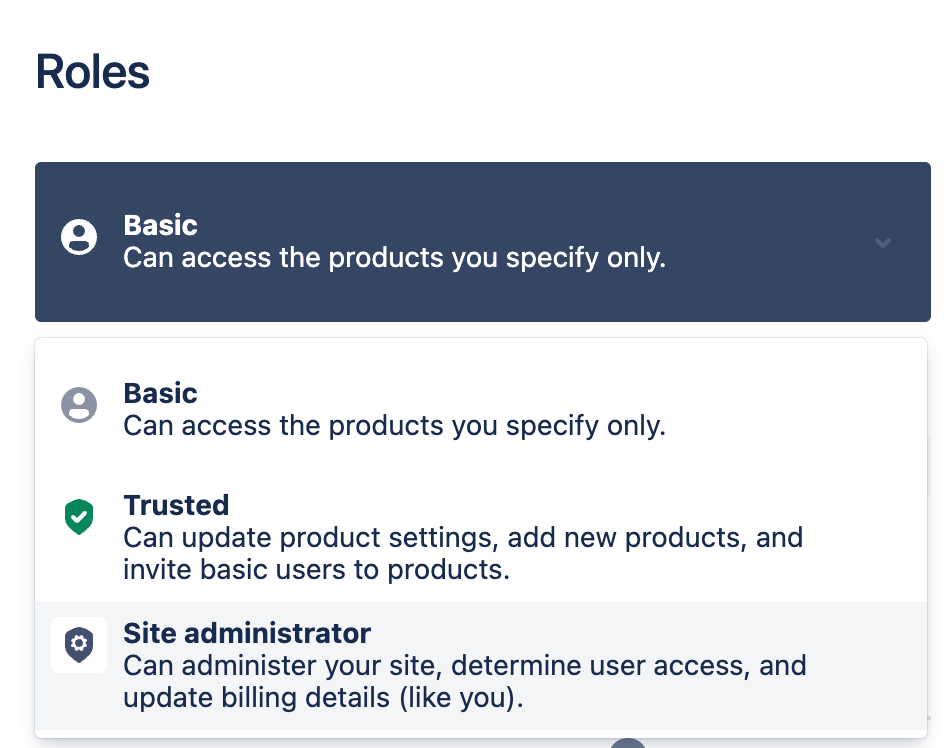 Roles

Basic
Can access the products you specify only.

Basic
Can access the products you specify only.

Trusted
Can update product settings, add new products, and invite basic users to products.

Site administrator
Can administer your site, determine user access, and update billing details (like you).